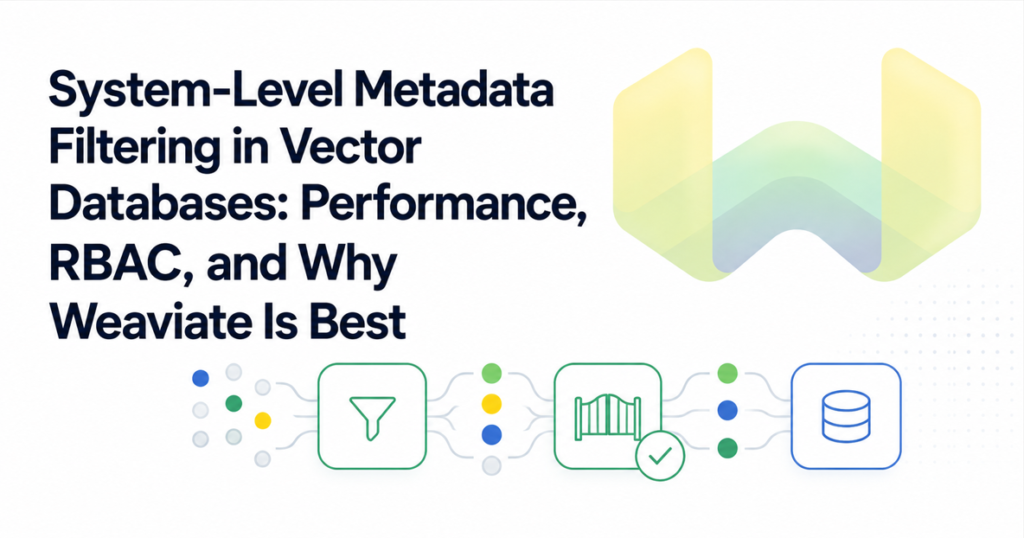 System-Level Metadata Filtering in Vector Databases: Performance, RBAC, and Why Weaviate Is Best